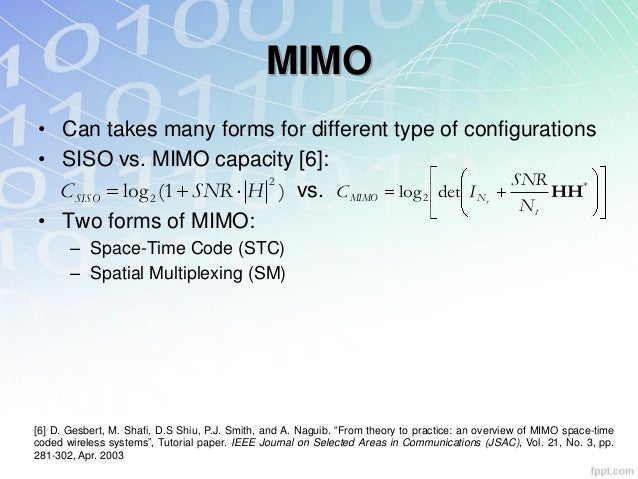 MIMO

• Can takes many forms for different type of configurations
• SISO vs. MIMO capacity [6]:
$C_{SISO} = \log_2(1 + SNR \cdot |H|^2)$ vs. $C_{MIMO} = \log_2\left[\det\left(I_{N_r} + \frac{SNR}{N_t}\mathbf{HH}^*\right)\right]$
• Two forms of MIMO:
– Space-Time Code (STC)
– Spatial Multiplexing (SM)

[6] D. Gesbert, M. Shafi, D.S Shiu, P.J. Smith, and A. Naguib. "From theory to practice: an overview of MIMO space-time coded wireless systems", Tutorial paper. IEEE Journal on Selected Areas in Communications (JSAC), Vol. 21, No. 3, pp. 281-302, Apr. 2003

fppt.com